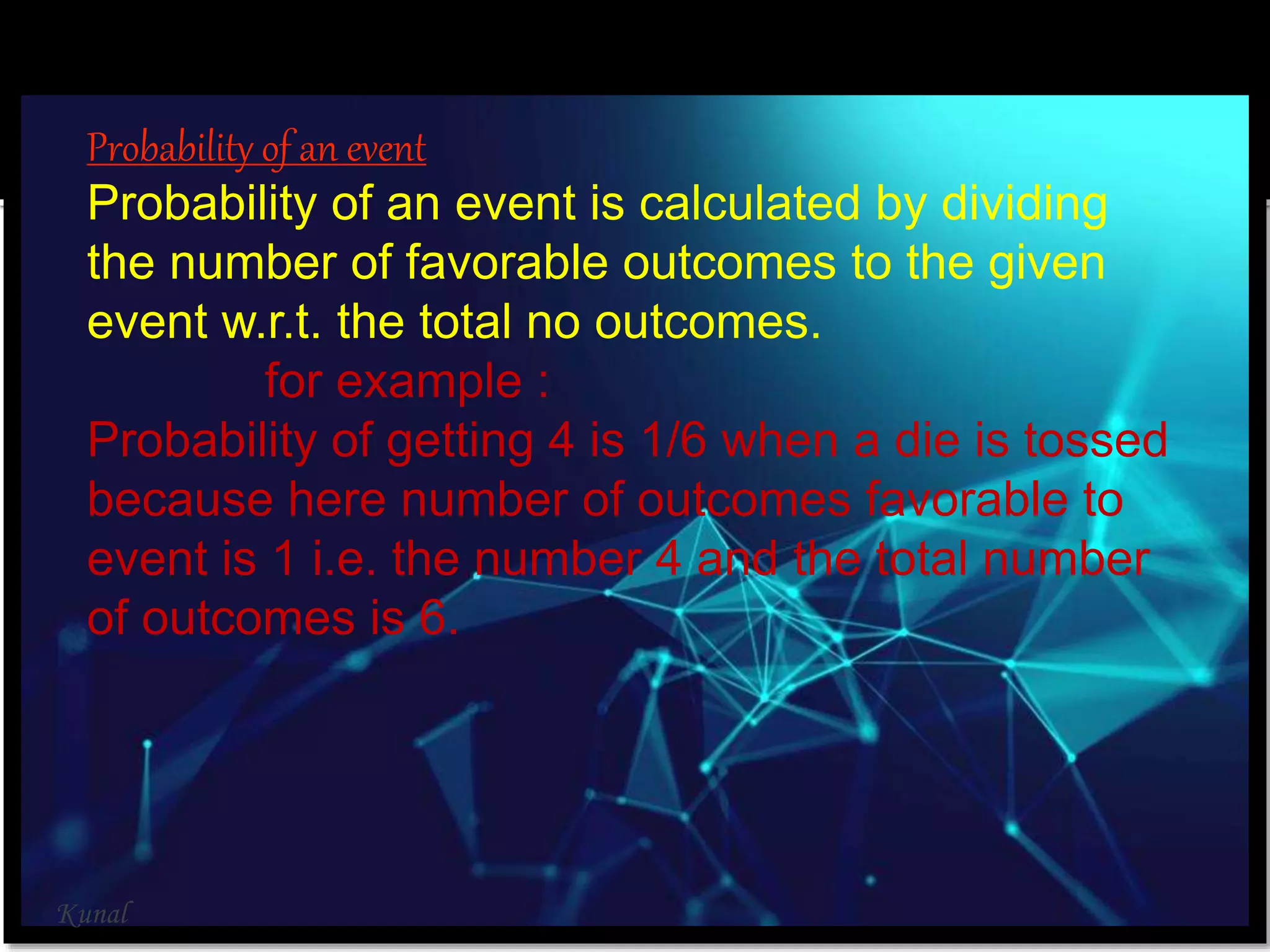 Probability of an event

Probability of an event is calculated by dividing the number of favorable outcomes to the given event w.r.t. the total no outcomes.

for example :

Probability of getting 4 is 1/6 when a die is tossed because here number of outcomes favorable to event is 1 i.e. the number 4 and the total number of outcomes is 6.

Kunal